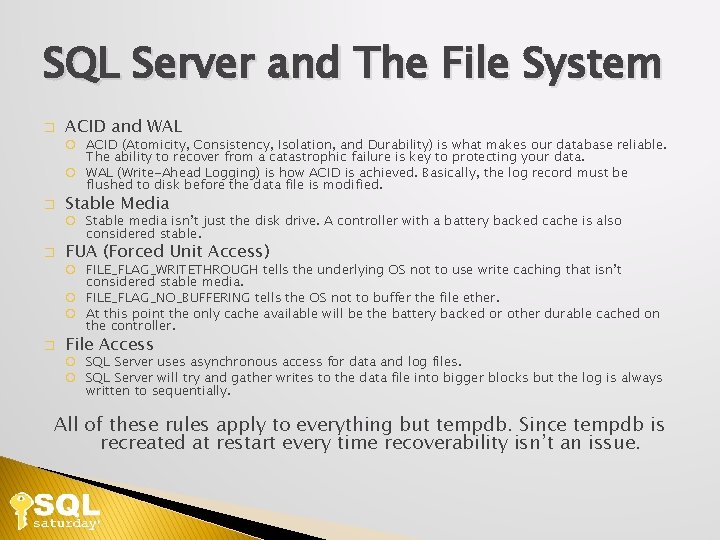 SQL Server and The File System

ACID and WAL

ACID (Atomicity, Consistency, Isolation, and Durability) is what makes our database reliable. The ability to recover from a catastrophic failure is key to protecting your data.

WAL (Write-Ahead Logging) is how ACID is achieved. Basically, the log record must be flushed to disk before the data file is modified.

Stable Media

Stable media isn't just the disk drive. A controller with a battery backed cache is also considered stable.

FUA (Forced Unit Access)

FILE_FLAG_WRITETHROUGH tells the underlying OS not to use write caching that isn't considered stable media.

FILE_FLAG_NO_BUFFERING tells the OS not to buffer the file ether.

At this point the only cache available will be the battery backed or other durable cached on the controller.

File Access

SQL Server uses asynchronous access for data and log files.

SQL Server will try and gather writes to the data file into bigger blocks but the log is always written to sequentially.

All of these rules apply to everything but tempdb. Since tempdb is recreated at restart every time recoverability isn't an issue.

SQL saturday